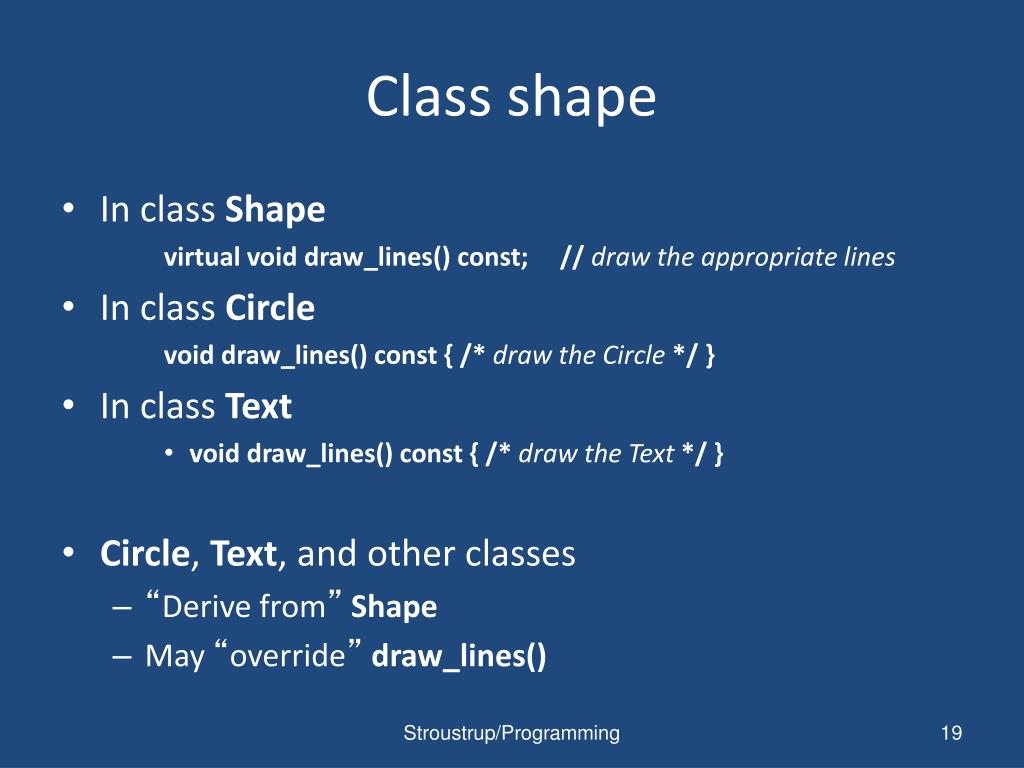 Class shape

• In class Shape
virtual void draw_lines() const; // draw the appropriate lines
• In class Circle
void draw_lines() const { /* draw the Circle */ }
• In class Text
• void draw_lines() const { /* draw the Text */ }

• Circle, Text, and other classes
– “Derive from” Shape
– May “override” draw_lines()

Stroustrup/Programming

19